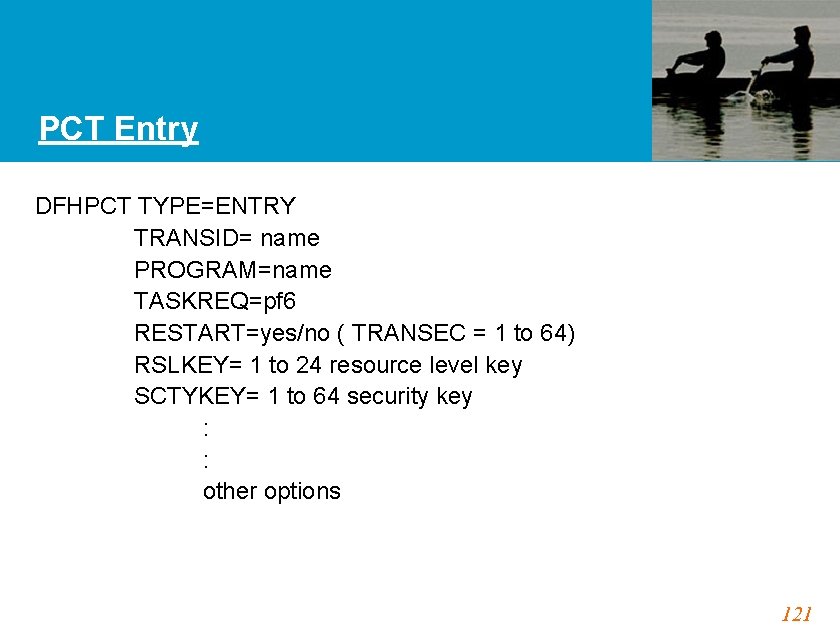 PCT Entry

DFHPCT TYPE=ENTRY
TRANSID= name
PROGRAM=name
TASKREQ=pf6
RESTART=yes/no ( TRANSEC = 1 to 64)
RSLKEY= 1 to 24 resource level key
SCTYKEY= 1 to 64 security key
:
:
other options

121